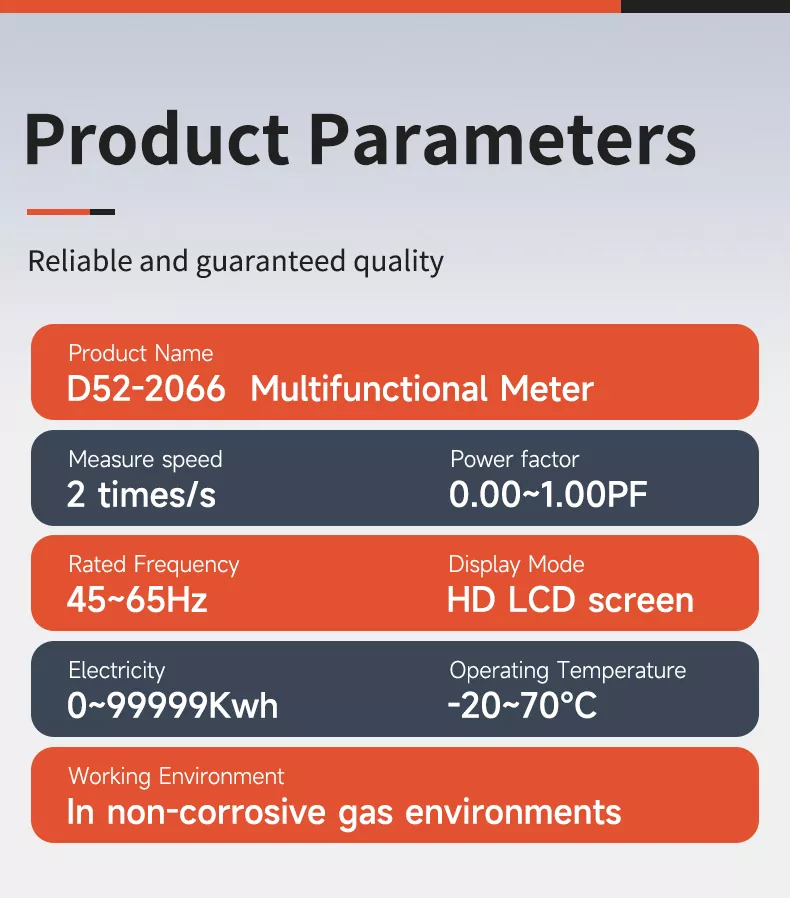 Product Parameters

Reliable and guaranteed quality

Product Name
D52-2066 Multifunctional Meter

Measure speed
2 times/s

Power factor
0.00~1.00PF

Rated Frequency
45~65Hz

Display Mode
HD LCD screen

Electricity
0~99999Kwh

Operating Temperature
-20~70°C

Working Environment
In non-corrosive gas environments